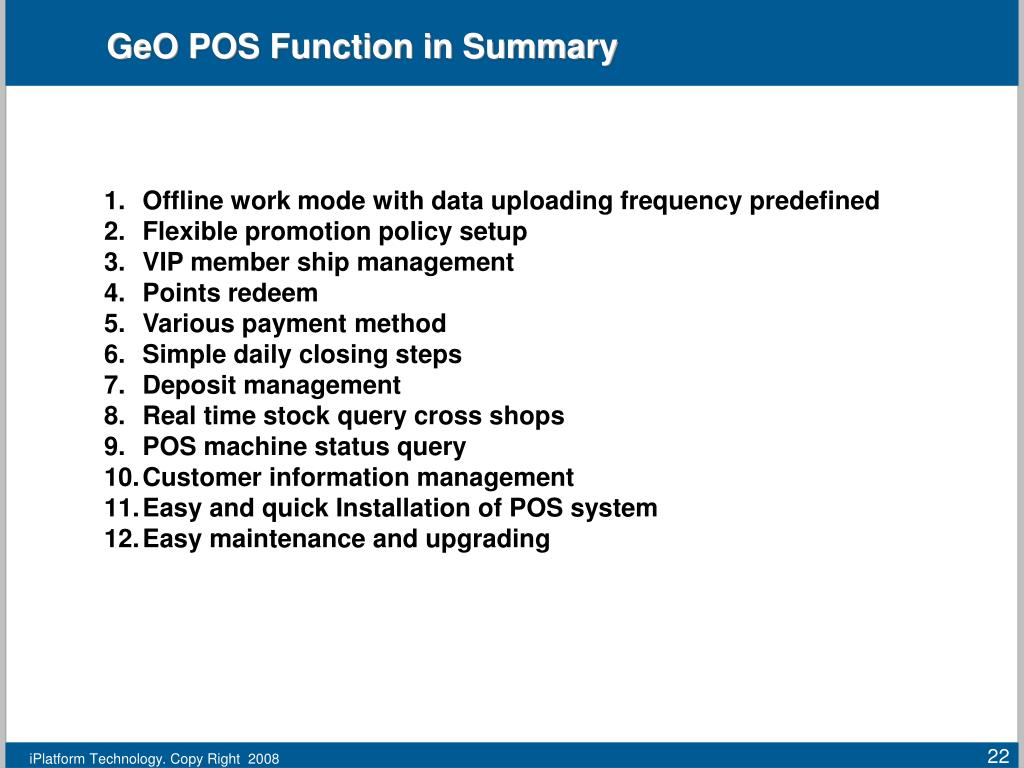 GeO POS Function in Summary

1. Offline work mode with data uploading frequency predefined
2. Flexible promotion policy setup
3. VIP member ship management
4. Points redeem
5. Various payment method
6. Simple daily closing steps
7. Deposit management
8. Real time stock query cross shops
9. POS machine status query
10. Customer information management
11. Easy and quick Installation of POS system
12. Easy maintenance and upgrading

iPlatform Technology. Copy Right 2008

22